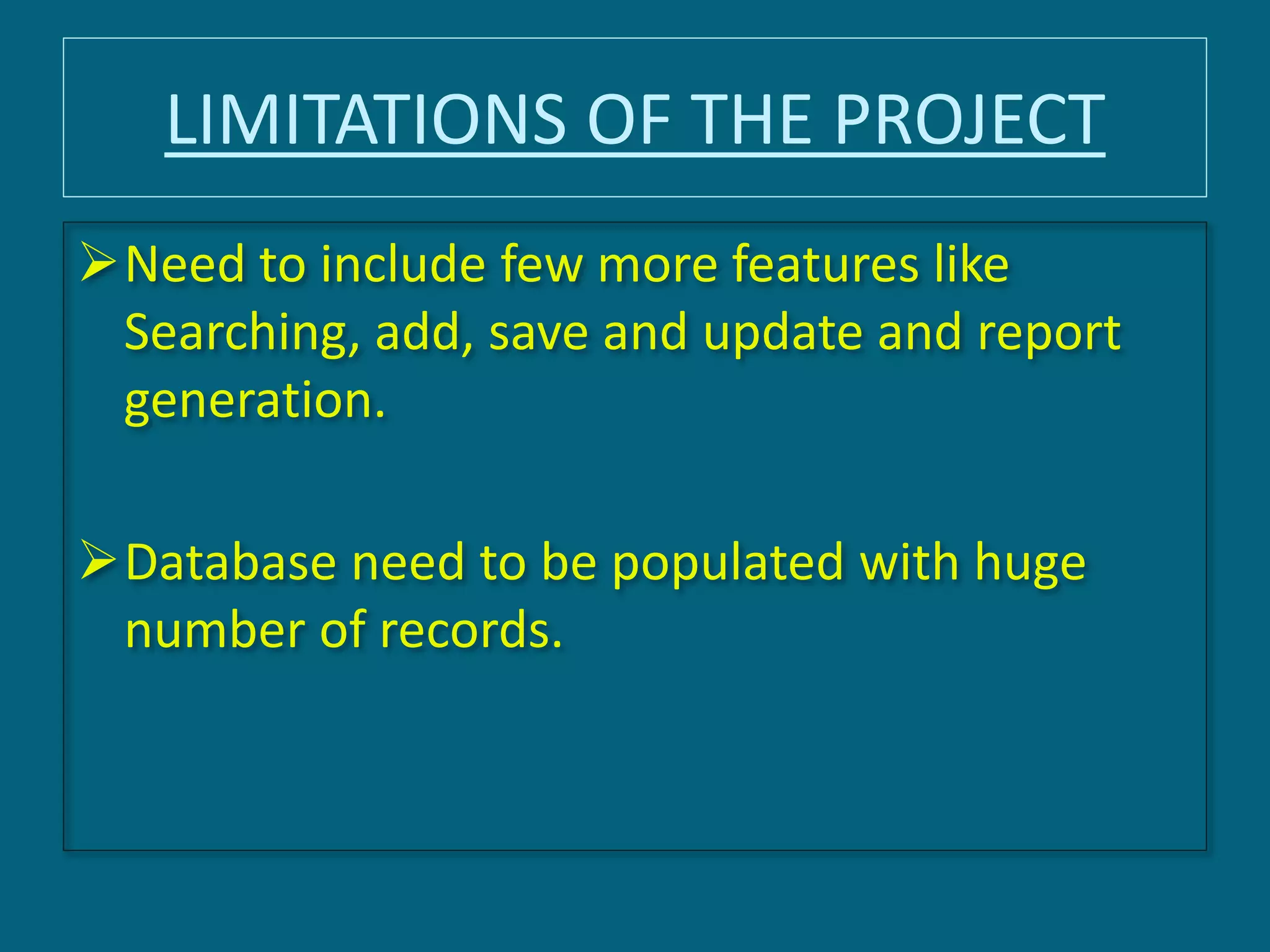 LIMITATIONS OF THE PROJECT

➢ Need to include few more features like Searching, add, save and update and report generation.

➢ Database need to be populated with huge number of records.